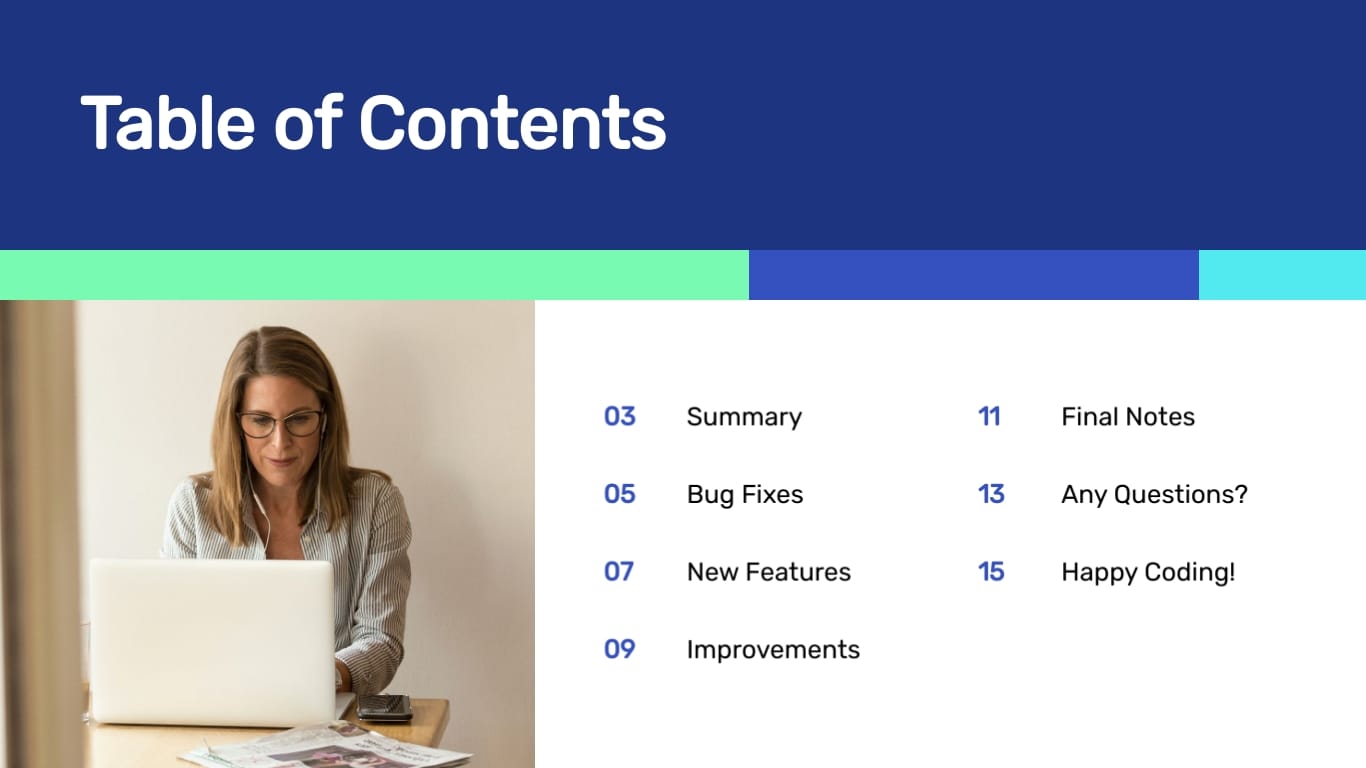 Table of Contents

03 Summary

05 Bug Fixes

07 New Features

09 Improvements

11 Final Notes

13 Any Questions?

15 Happy Coding!